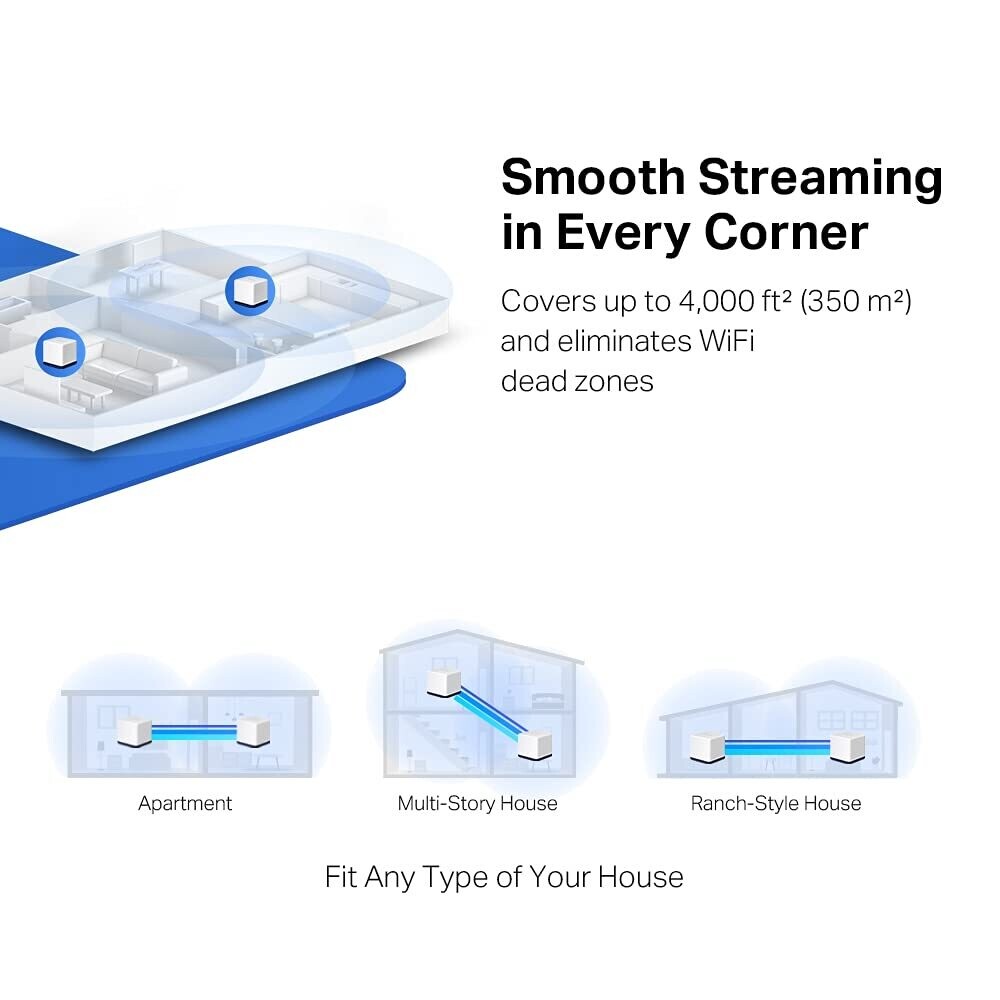 Smooth Streaming in Every Corner

Covers up to 4,000 ft² (350 m²) and eliminates WiFi dead zones

Apartment

Multi-Story House

Ranch-Style House

Fit Any Type of Your House